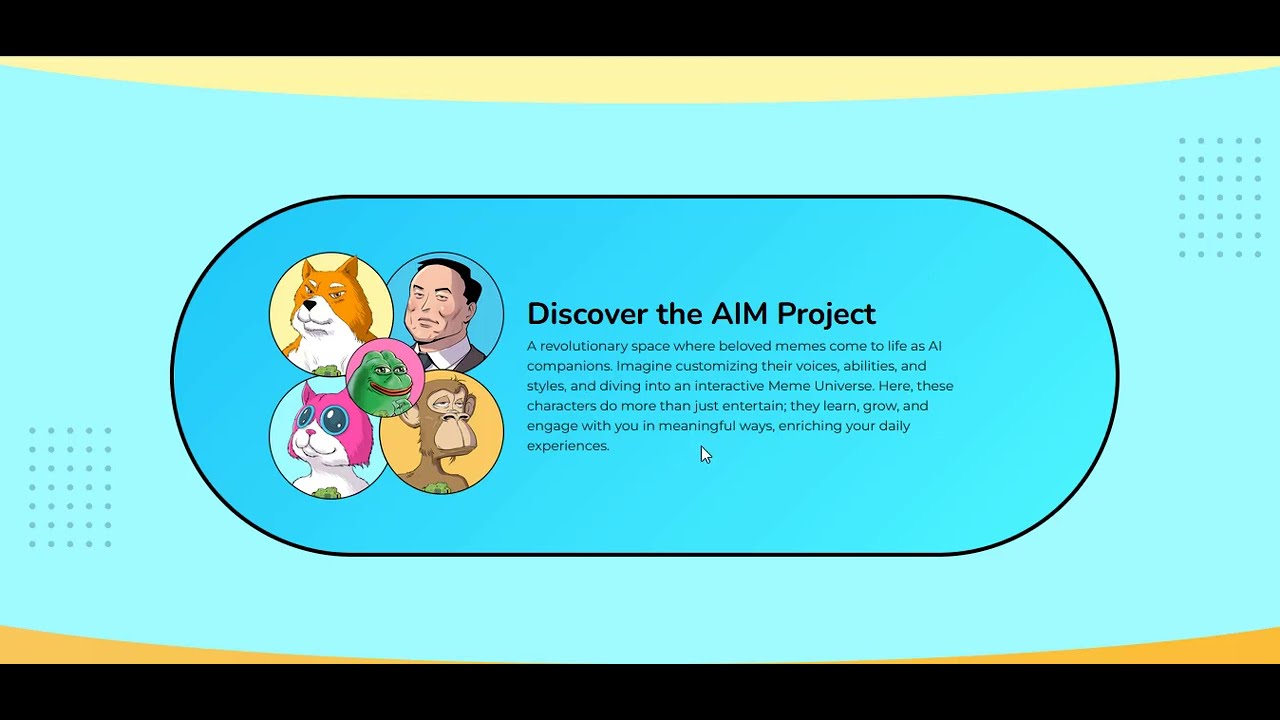 Discover the AIM Project

A revolutionary space where beloved memes come to life as AI companions. Imagine customizing their voices, abilities, and styles, and diving into an interactive Meme Universe. Here, these characters do more than just entertain; they learn, grow, and engage with you in meaningful ways, enriching your daily experiences.